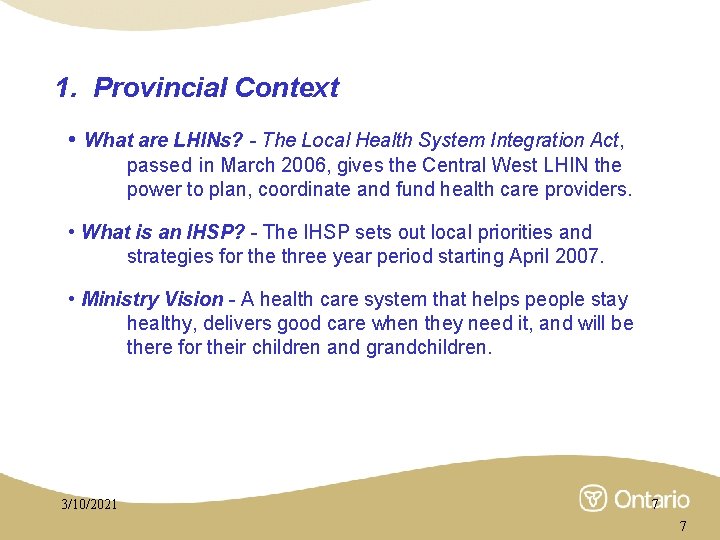 1. Provincial Context

• What are LHINs? - The Local Health System Integration Act, passed in March 2006, gives the Central West LHIN the power to plan, coordinate and fund health care providers.

• What is an IHSP? - The IHSP sets out local priorities and strategies for the three year period starting April 2007.

• Ministry Vision - A health care system that helps people stay healthy, delivers good care when they need it, and will be there for their children and grandchildren.

3/10/2021

Ontario

7

7